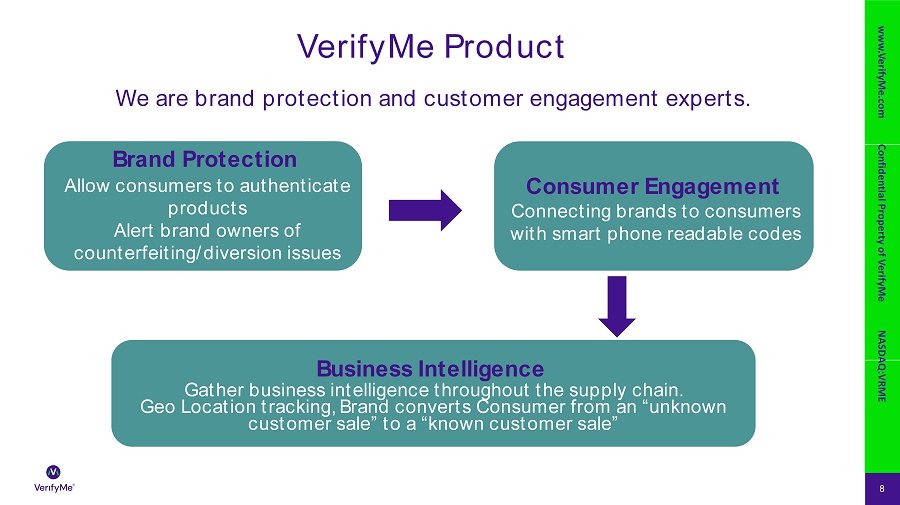 VerifyMe Product

We are brand protection and customer engagement experts.

Brand Protection
Allow consumers to authenticate products
Alert brand owners of counterfeiting/diversion issues

Consumer Engagement
Connecting brands to consumers with smart phone readable codes

Business Intelligence
Gather business intelligence throughout the supply chain.
Geo Location tracking, Brand converts Consumer from an “unknown customer sale” to a “known customer sale”

VerifyMe®

www.VerifyMe.com
Confidential Property of VerifyMe
NASDAQ:VRME

8